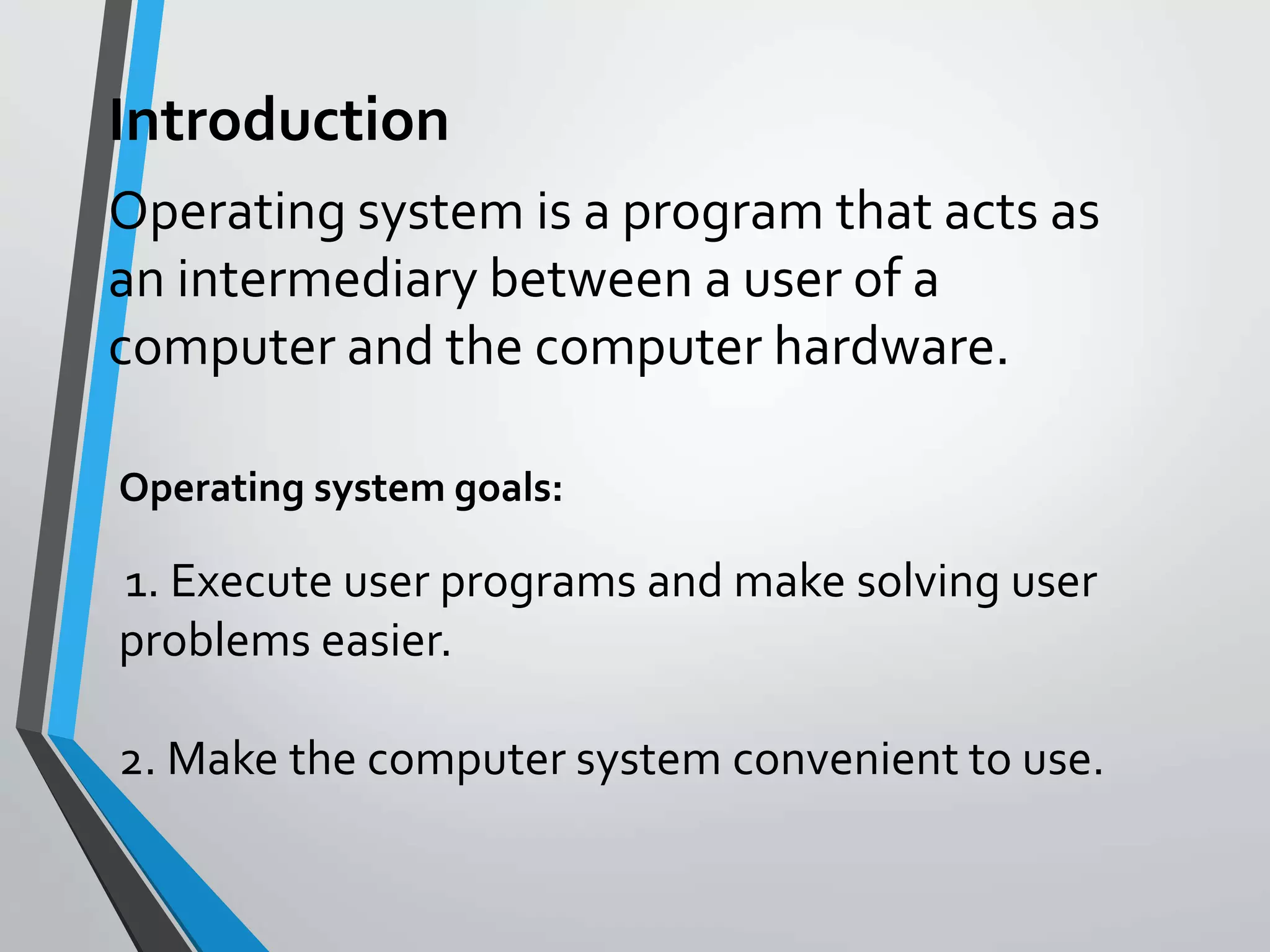 Introduction

Operating system is a program that acts as an intermediary between a user of a computer and the computer hardware.

Operating system goals:

1. Execute user programs and make solving user problems easier.

2. Make the computer system convenient to use.